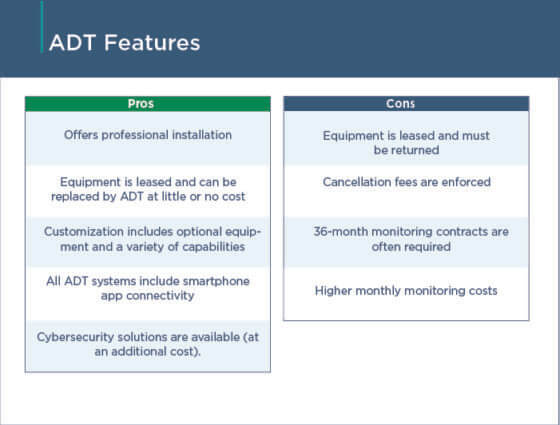 ADT Features

| Pros |
|---|
| Offers professional installation |
| Equipment is leased and can be replaced by ADT at little or no cost |
| Customization includes optional equipment and a variety of capabilities |
| All ADT systems include smartphone app connectivity |
| Cybersecurity solutions are available (at an additional cost). |

| Cons |
|---|
| Equipment is leased and must be returned |
| Cancellation fees are enforced |
| 36-month monitoring contracts are often required |
| Higher monthly monitoring costs |